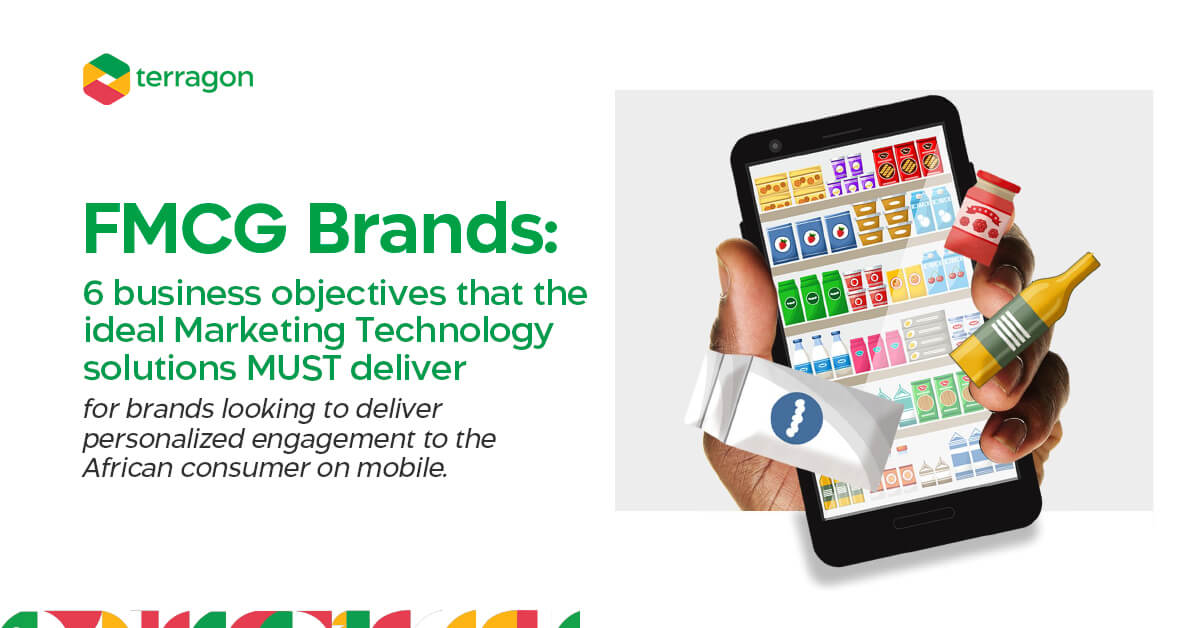 terragon

FMCG Brands:

6 business objectives that the ideal Marketing Technology solutions MUST deliver

for brands looking to deliver personalized engagement to the African consumer on mobile.